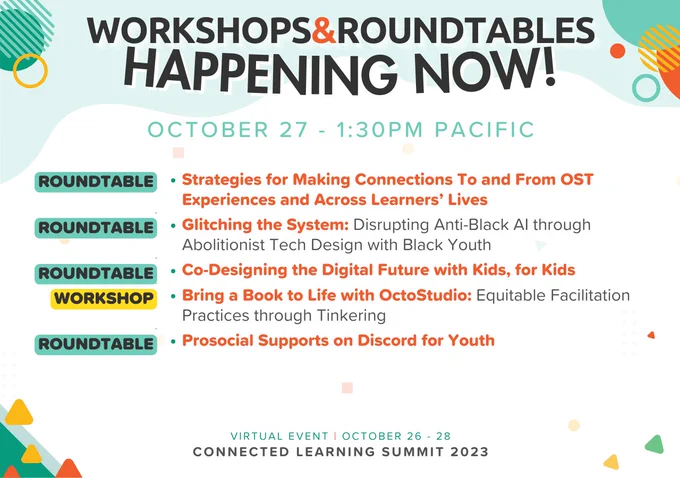 WORKSHOPS&ROUNDTABLES
HAPPENING NOW!

OCTOBER 27 - 1:30PM PACIFIC

ROUNDTABLE • Strategies for Making Connections To and From OST Experiences and Across Learners' Lives

ROUNDTABLE • Glitching the System: Disrupting Anti-Black AI through Abolitionist Tech Design with Black Youth

ROUNDTABLE • Co-Designing the Digital Future with Kids, for Kids

WORKSHOP • Bring a Book to Life with OctoStudio: Equitable Facilitation Practices through Tinkering

ROUNDTABLE • Prosocial Supports on Discord for Youth

VIRTUAL EVENT | OCTOBER 26 - 28
CONNECTED LEARNING SUMMIT 2023